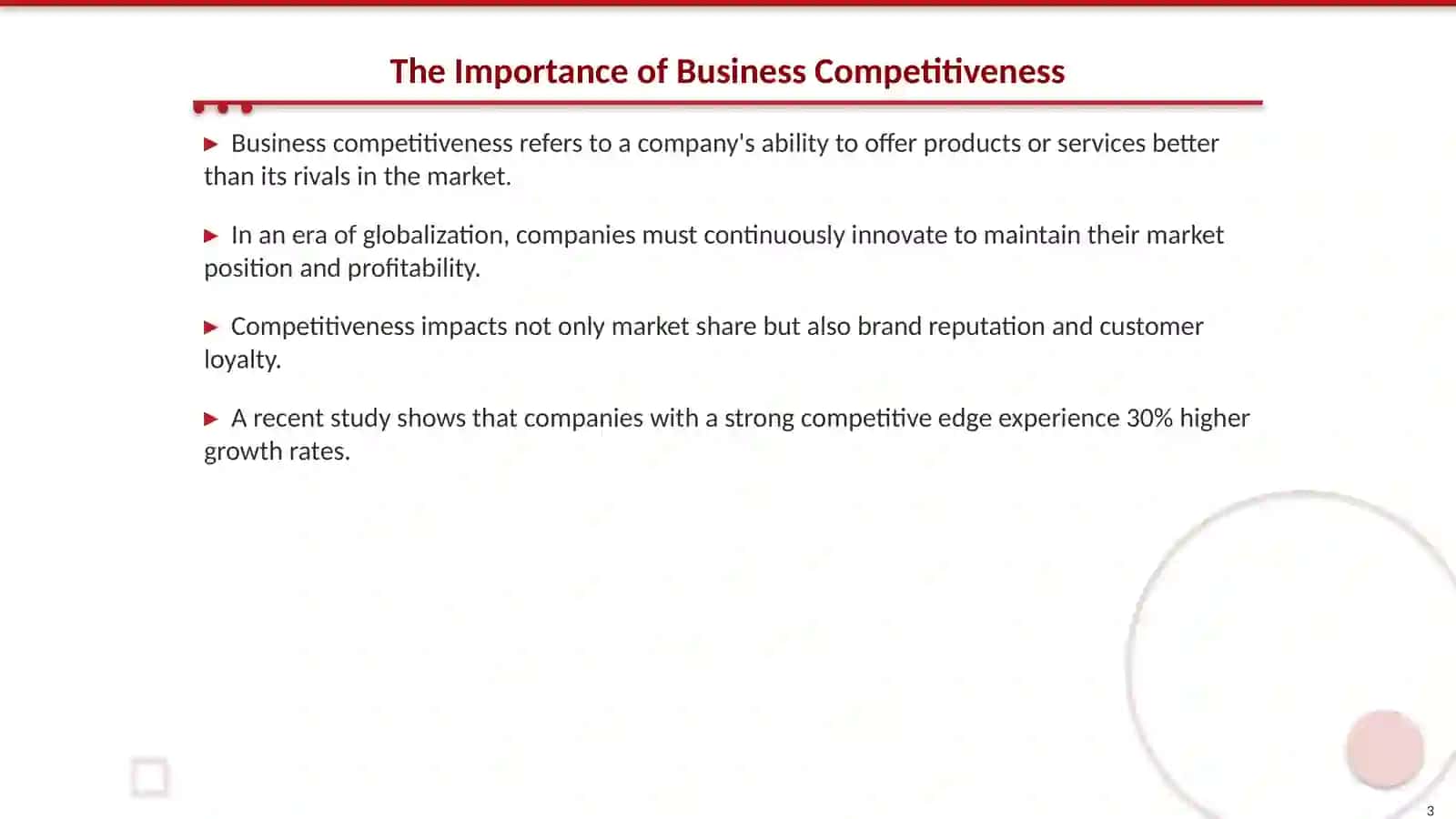 The Importance of Business Competitiveness

▶ Business competitiveness refers to a company's ability to offer products or services better than its rivals in the market.

▶ In an era of globalization, companies must continuously innovate to maintain their market position and profitability.

▶ Competitiveness impacts not only market share but also brand reputation and customer loyalty.

▶ A recent study shows that companies with a strong competitive edge experience 30% higher growth rates.

3